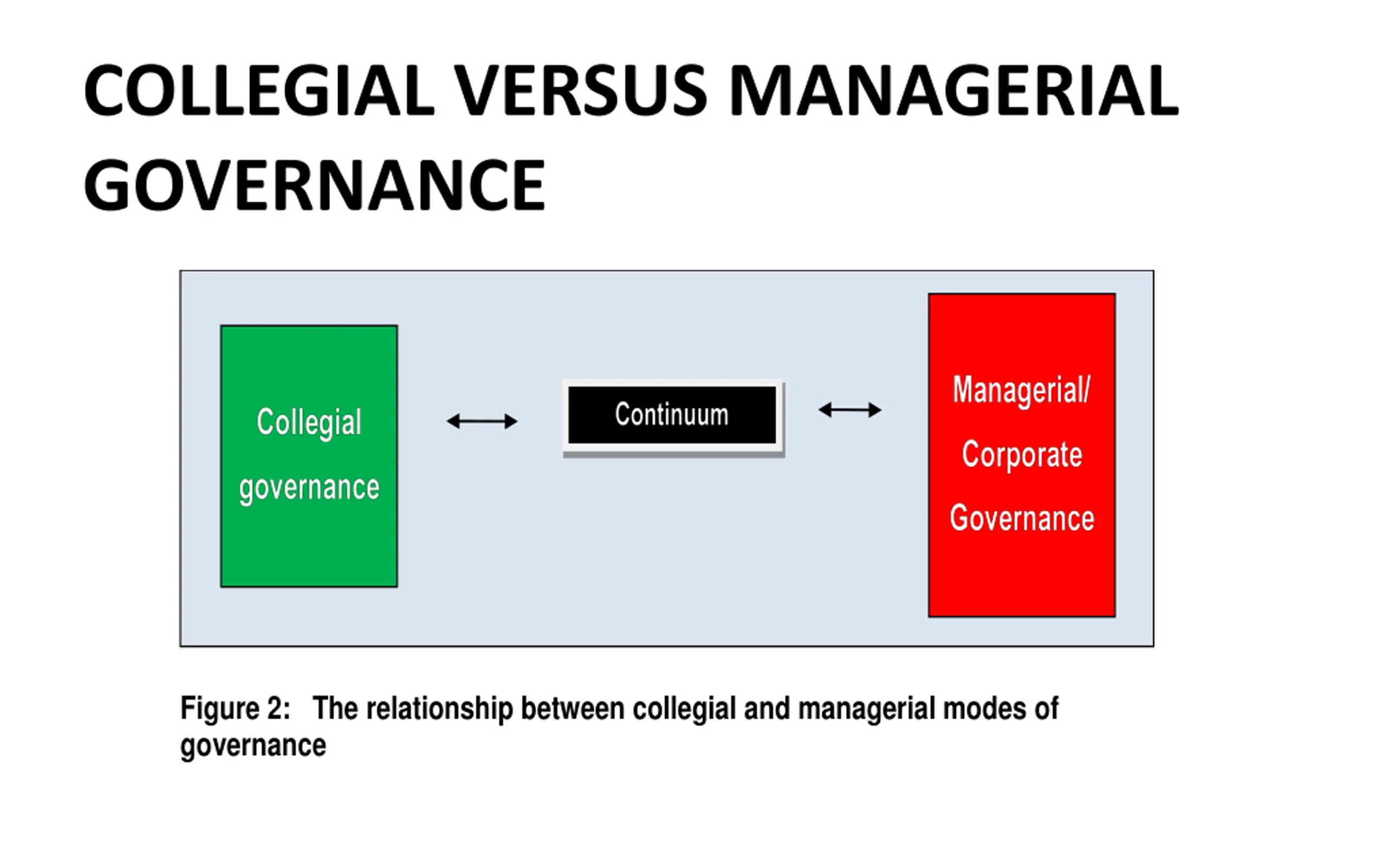 COLLEGIAL VERSUS MANAGERIAL GOVERNANCE

Collegial governance

Continuum

Managerial/ Corporate Governance

Figure 2: The relationship between collegial and managerial modes of governance